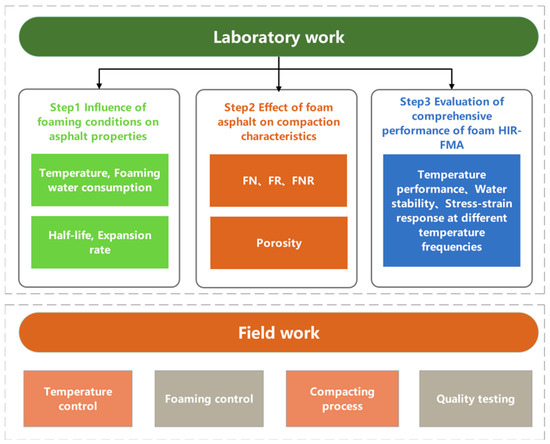 Laboratory work

Step1 Influence of foaming conditions on asphalt properties

Temperature, Foaming water consumption

Half-life, Expansion rate

Step2 Effect of foam asphalt on compaction characteristics

FN、FR、FNR

Porosity

Step3 Evaluation of comprehensive performance of foam HIR-FMA

Temperature performance、Water stability、Stress-strain response at different temperature frequencies

Field work

Temperature control

Foaming control

Compacting process

Quality testing